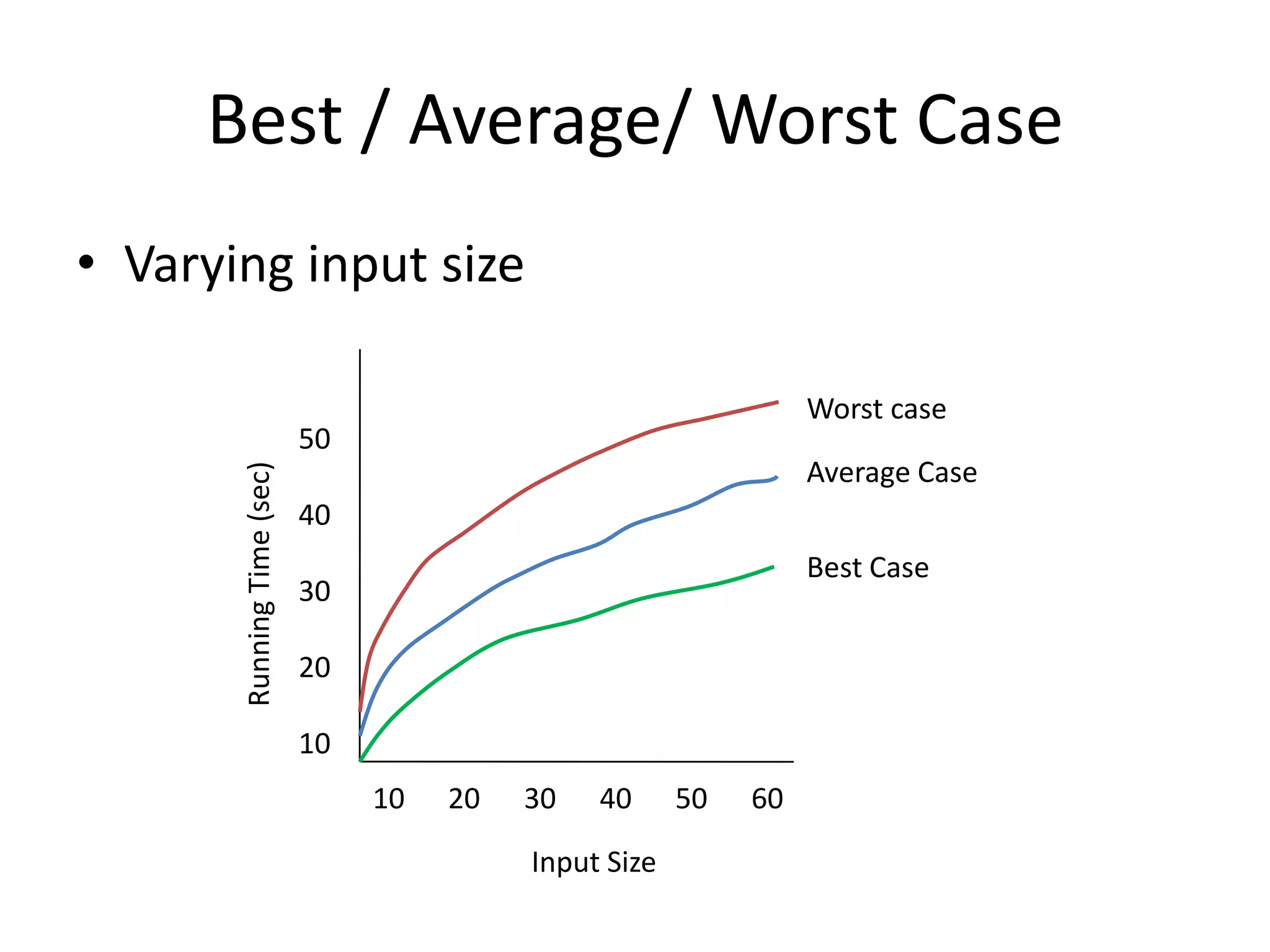 Best / Average/ Worst Case

• Varying input size

Running Time (sec)

50
40
30
20
10

Worst case
Average Case
Best Case

10 20 30 40 50 60

Input Size